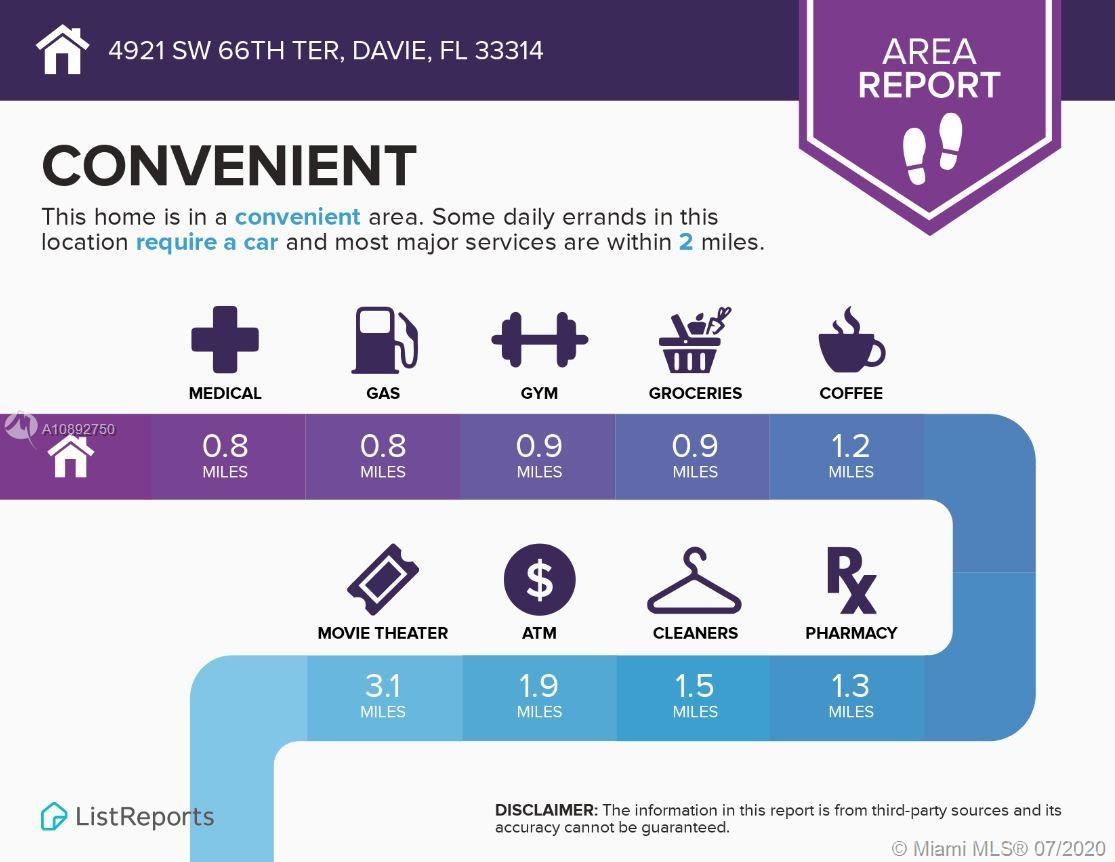 4921 SW 66TH TER, DAVIE, FL 33314

AREA REPORT

CONVENIENT

This home is in a convenient area. Some daily errands in this location require a car and most major services are within 2 miles.

MEDICAL
GAS
GYM
GROCERIES
COFFEE

A10892750

0.8 MILES
0.8 MILES
0.9 MILES
0.9 MILES
1.2 MILES

MOVIE THEATER
ATM
CLEANERS
PHARMACY

3.1 MILES
1.9 MILES
1.5 MILES
1.3 MILES

ListReports

DISCLAIMER: The information in this report is from third-party sources and its accuracy cannot be guaranteed.

© Miami MLS® 07/2020